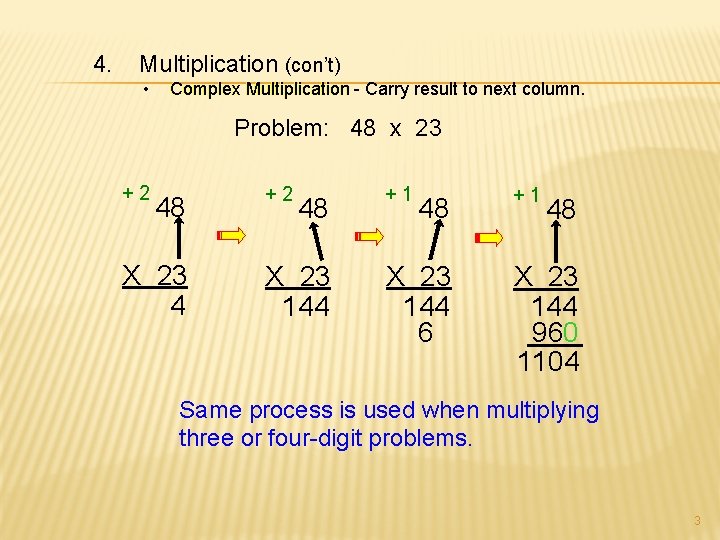 4. Multiplication (con't)

• Complex Multiplication - Carry result to next column.

Problem: 48 x 23

+ 2
48
X 23
4

+ 2
48
X 23
144

+ 1
48
X 23
144
6

+ 1
48
X 23
144
960
1104

Same process is used when multiplying three or four-digit problems.

3